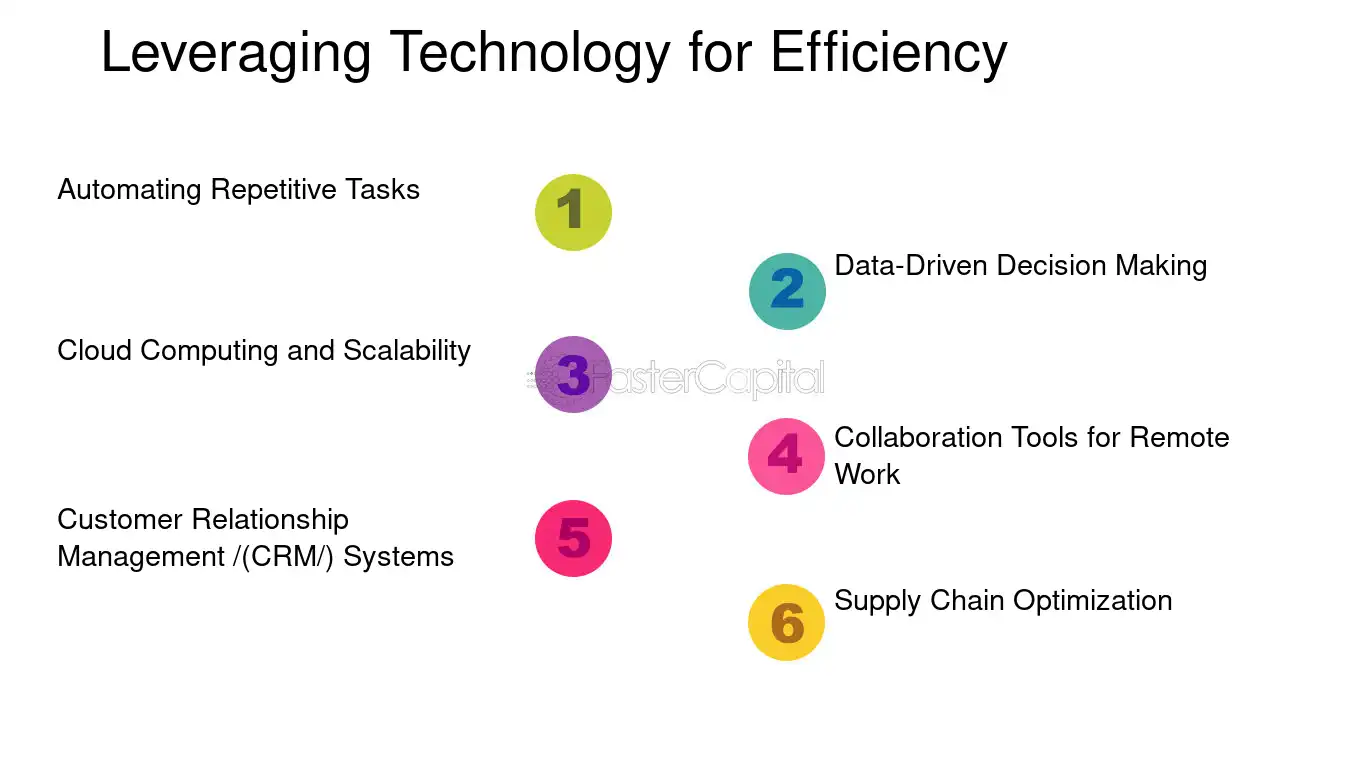 Leveraging Technology for Efficiency

Automating Repetitive Tasks

1

2

Data-Driven Decision Making

Cloud Computing and Scalability

3

4

Collaboration Tools for Remote Work

Customer Relationship Management /(CRM/) Systems

5

6

Supply Chain Optimization

FasterCapital